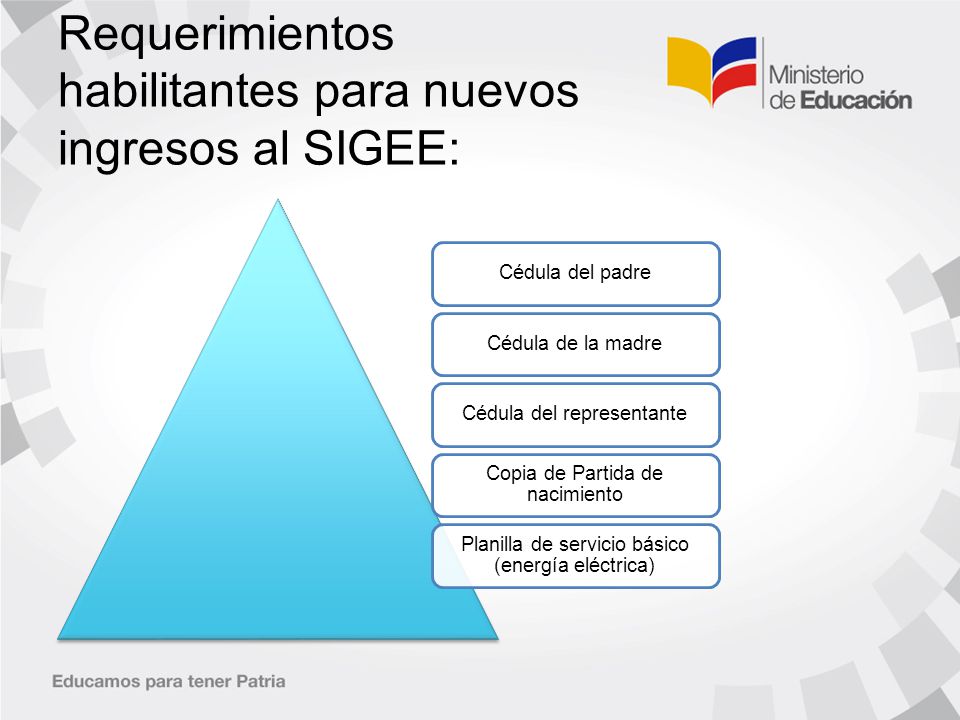 Requerimientos habilitantes para nuevos ingresos al SIGEE:

Ministerio de Educación

Cédula del padre

Cédula de la madre

Cédula del representante

Copia de Partida de nacimiento

Planilla de servicio básico (energía eléctrica)

Educamos para tener Patria